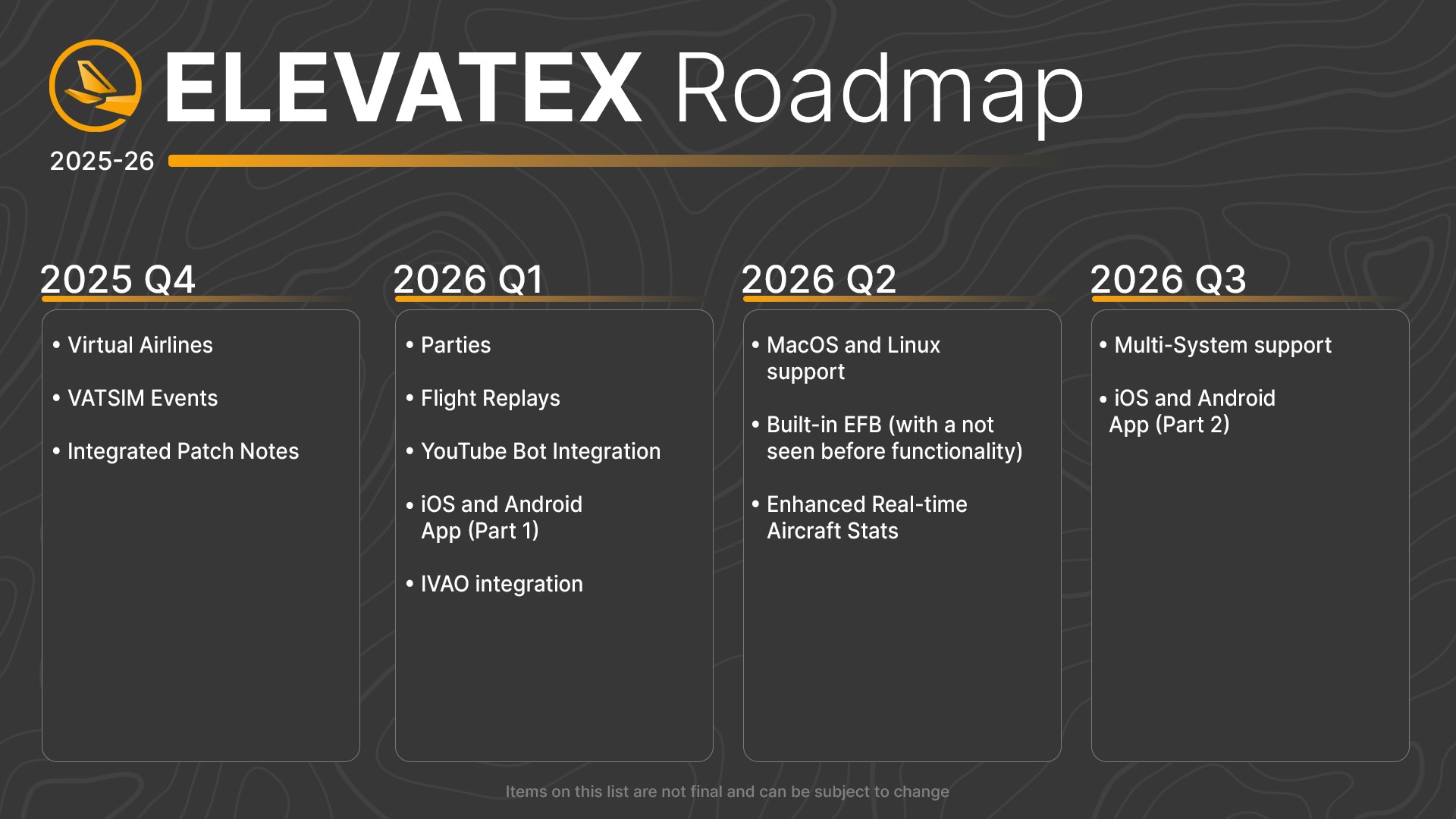 ELEVATEX Roadmap

2025-26

2025 Q4

• Virtual Airlines

• VATSIM Events

• Integrated Patch Notes

2026 Q1

• Parties

• Flight Replays

• YouTube Bot Integration

• iOS and Android App (Part 1)

• IVAO integration

2026 Q2

• MacOS and Linux support

• Built-in EFB (with a not seen before functionality)

• Enhanced Real-time Aircraft Stats

2026 Q3

• Multi-System support

• iOS and Android App (Part 2)

Items on this list are not final and can be subject to change